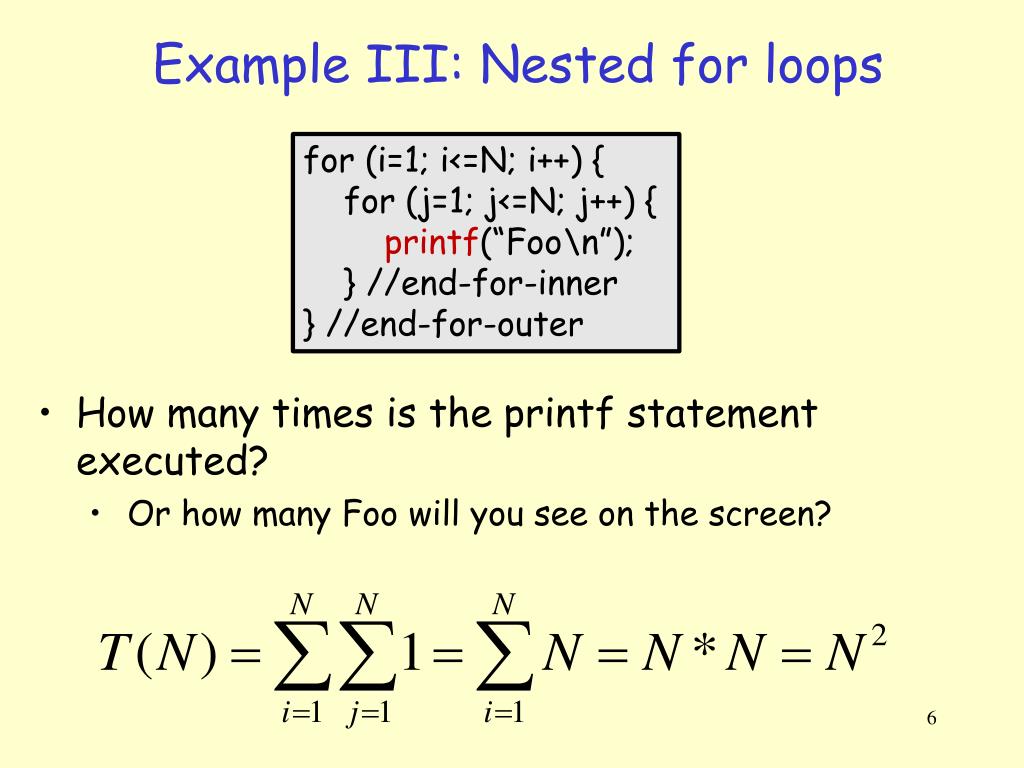 Example III: Nested for loops

for (i=1; i<=N; i++) {
    for (j=1; j<=N; j++) {
        printf(“Foo\n”);
    } //end-for-inner
} //end-for-outer

• How many times is the printf statement executed?
    • Or how many Foo will you see on the screen?

$T(N) = \sum_{i=1}^{N} \sum_{j=1}^{N} 1 = \sum_{i=1}^{N} N = N * N = N^2$

6